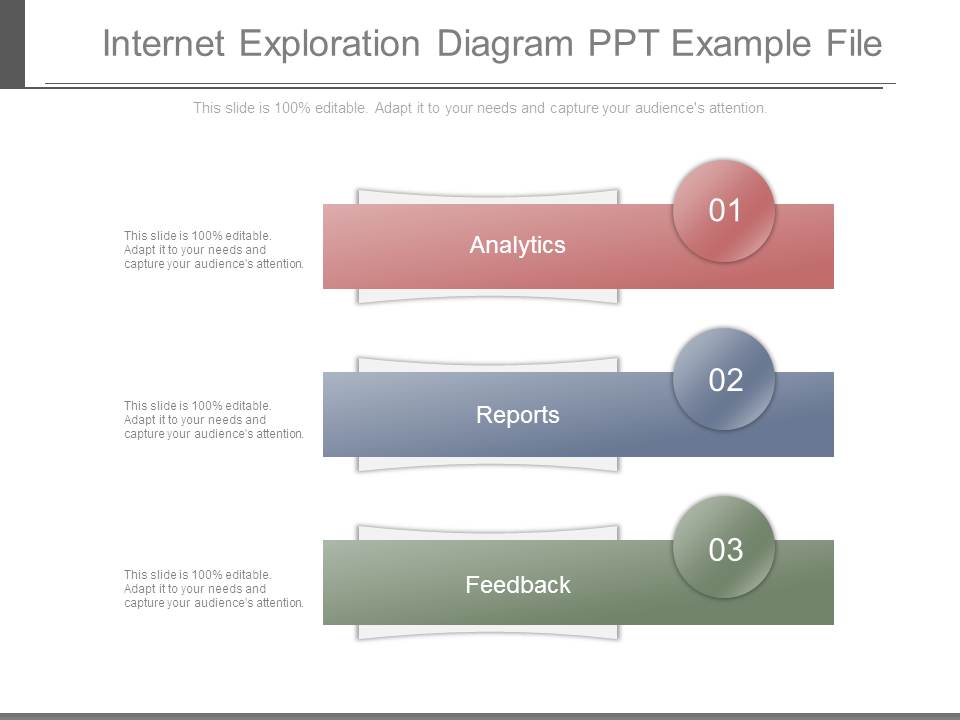 Internet Exploration Diagram PPT Example File

This slide is 100% editable. Adapt it to your needs and capture your audience's attention.

This slide is 100% editable. Adapt it to your needs and capture your audience's attention.

Analytics

01

This slide is 100% editable. Adapt it to your needs and capture your audience's attention.

Reports

02

This slide is 100% editable. Adapt it to your needs and capture your audience's attention.

Feedback

03